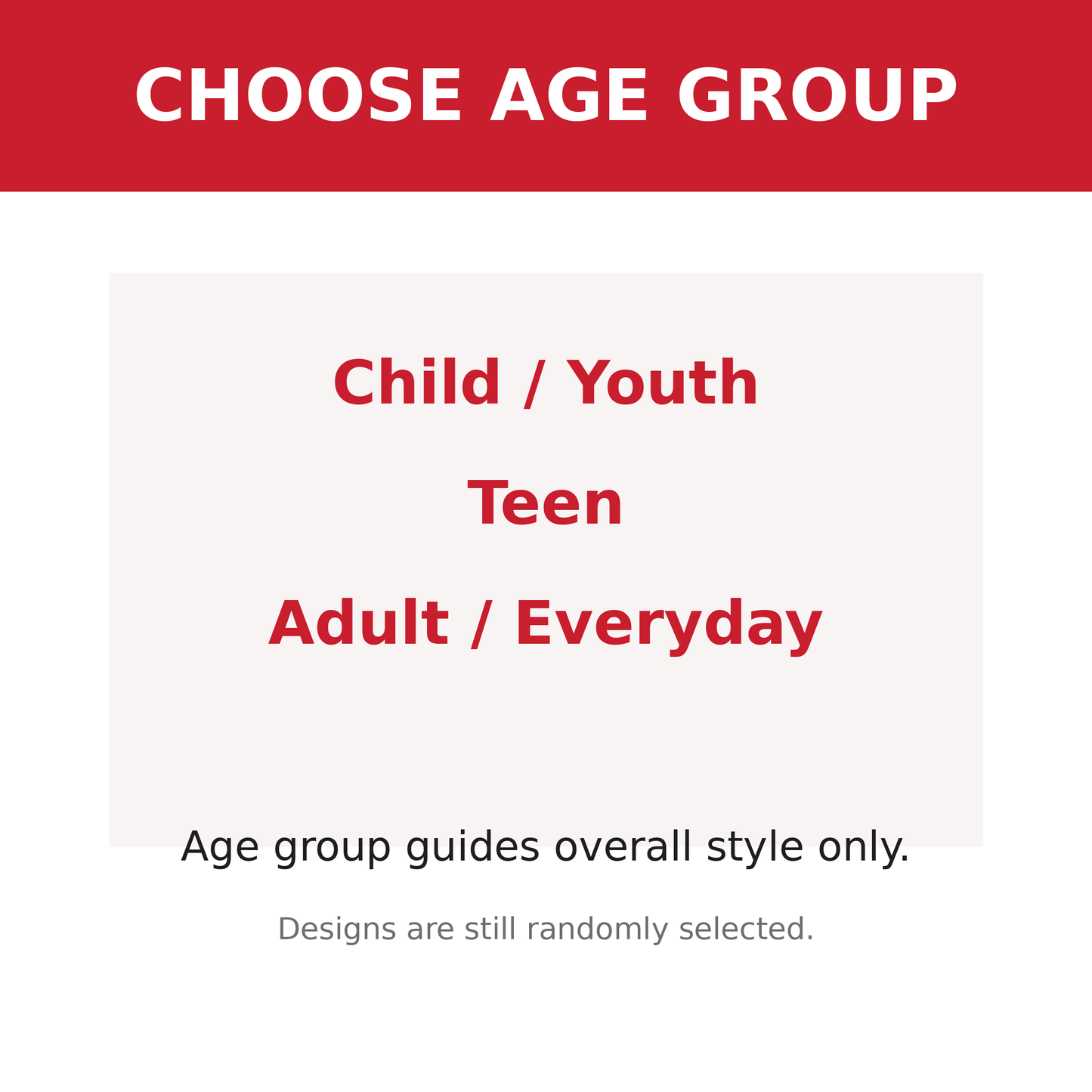 CHOOSE AGE GROUP

Child / Youth

Teen

Adult / Everyday

Age group guides overall style only.

Designs are still randomly selected.